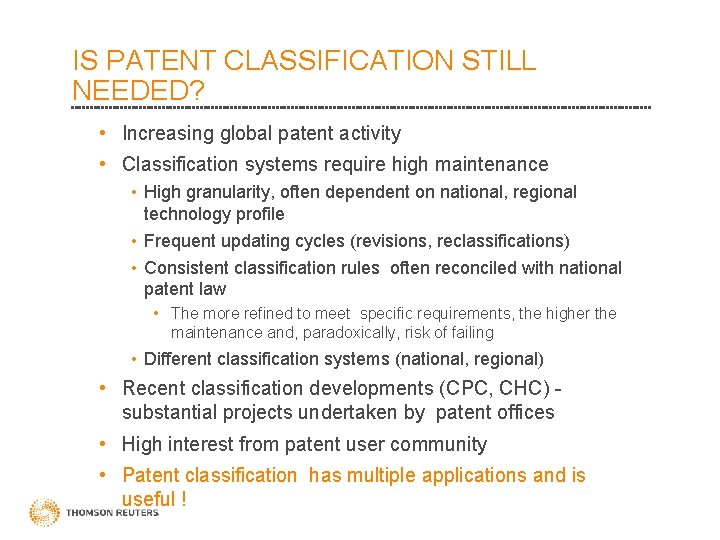 IS PATENT CLASSIFICATION STILL NEEDED?

• Increasing global patent activity
• Classification systems require high maintenance
  • High granularity, often dependent on national, regional technology profile
  • Frequent updating cycles (revisions, reclassifications)
  • Consistent classification rules often reconciled with national patent law
    • The more refined to meet specific requirements, the higher the maintenance and, paradoxically, risk of failing
  • Different classification systems (national, regional)
• Recent classification developments (CPC, CHC) - substantial projects undertaken by patent offices
• High interest from patent user community
• Patent classification has multiple applications and is useful !

THOMSON REUTERS